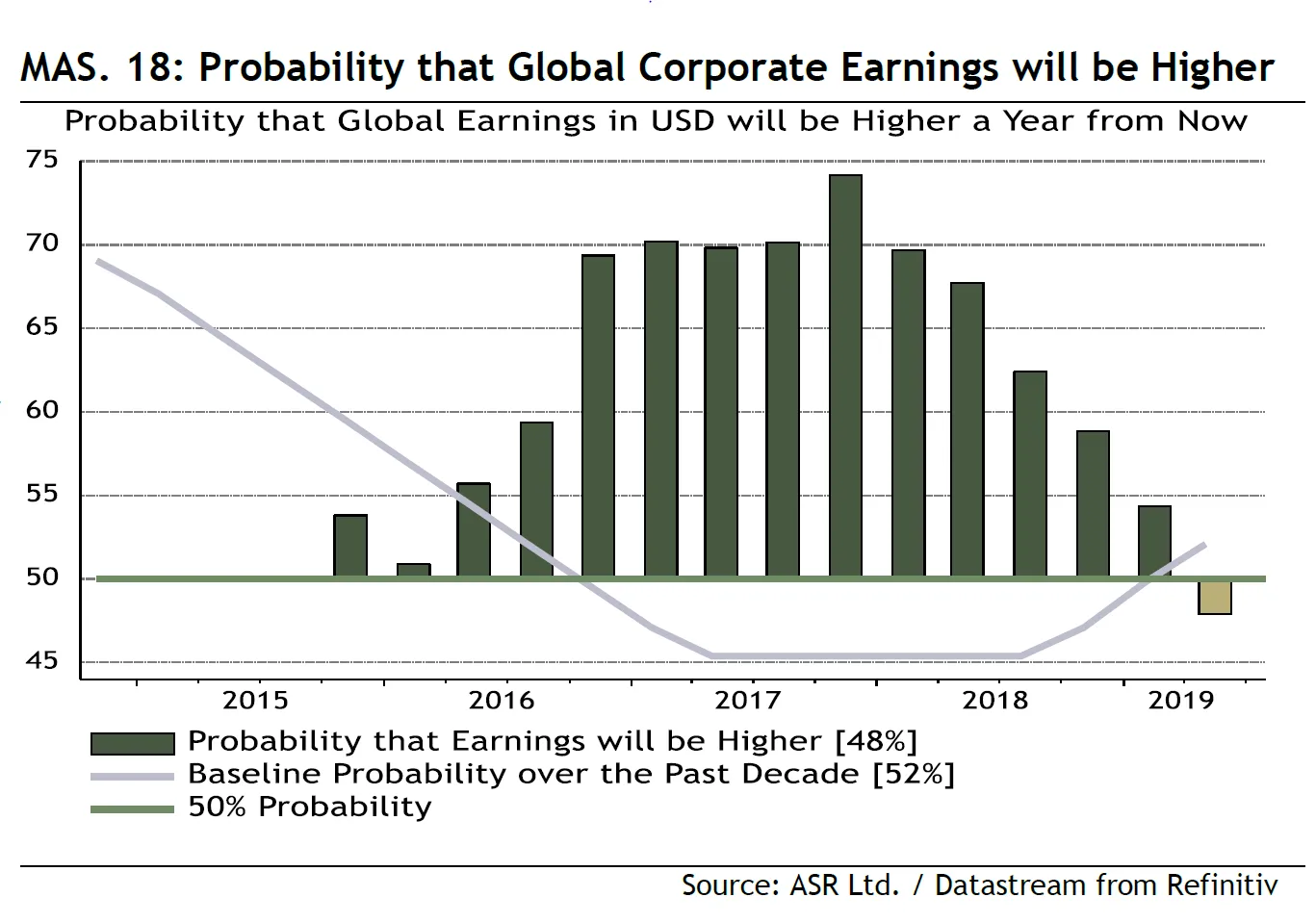 MAS. 18: Probability that Global Corporate Earnings will be Higher

Probability that Global Earnings in USD will be Higher a Year from Now

75
70
65
60
55
50
45

2015
2016
2017
2018
2019

Probability that Earnings will be Higher [48%]
Baseline Probability over the Past Decade [52%]
50% Probability

Source: ASR Ltd. / Datastream from Refinitiv